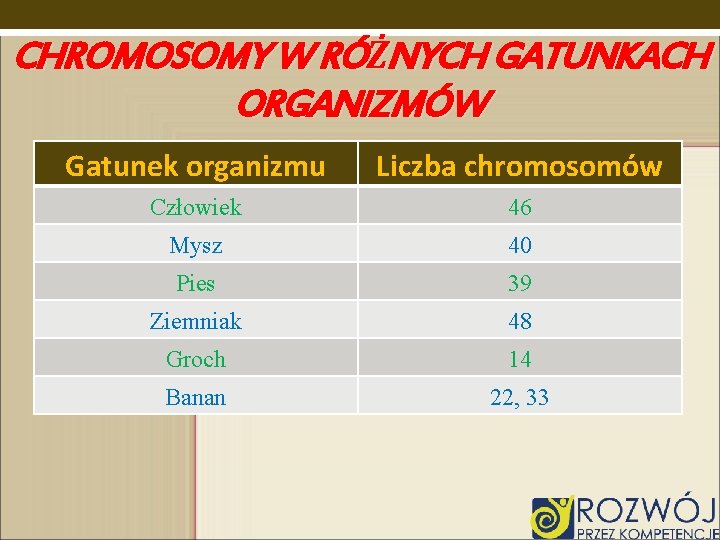 CHROMOSOMY W RÓŻNYCH GATUNKACH ORGANIZMÓW

| Gatunek organizmu | Liczba chromosomów |
|---|---|
| Człowiek | 46 |
| Mysz | 40 |
| Pies | 39 |
| Ziemniak | 48 |
| Groch | 14 |
| Banan | 22, 33 |

ROZWÓJ
PRZEZ KOMPETENCJE